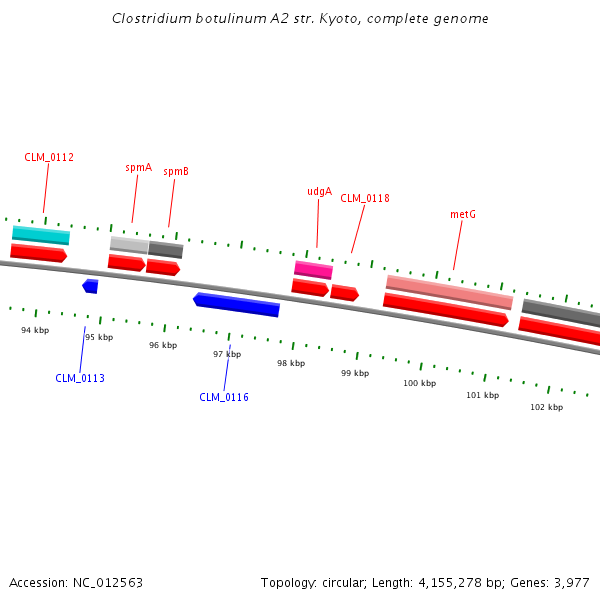 Clostridium botulinum A2 str. Kyoto, complete genome

CLM_0112
spmA
spmB
udgA
CLM_0118
metG

94 kbp
95 kbp
96 kbp
97 kbp
98 kbp
99 kbp
100 kbp
101 kbp
102 kbp

CLM_0113
CLM_0116

Accession: NC_012563

Topology: circular; Length: 4,155,278 bp; Genes: 3,977